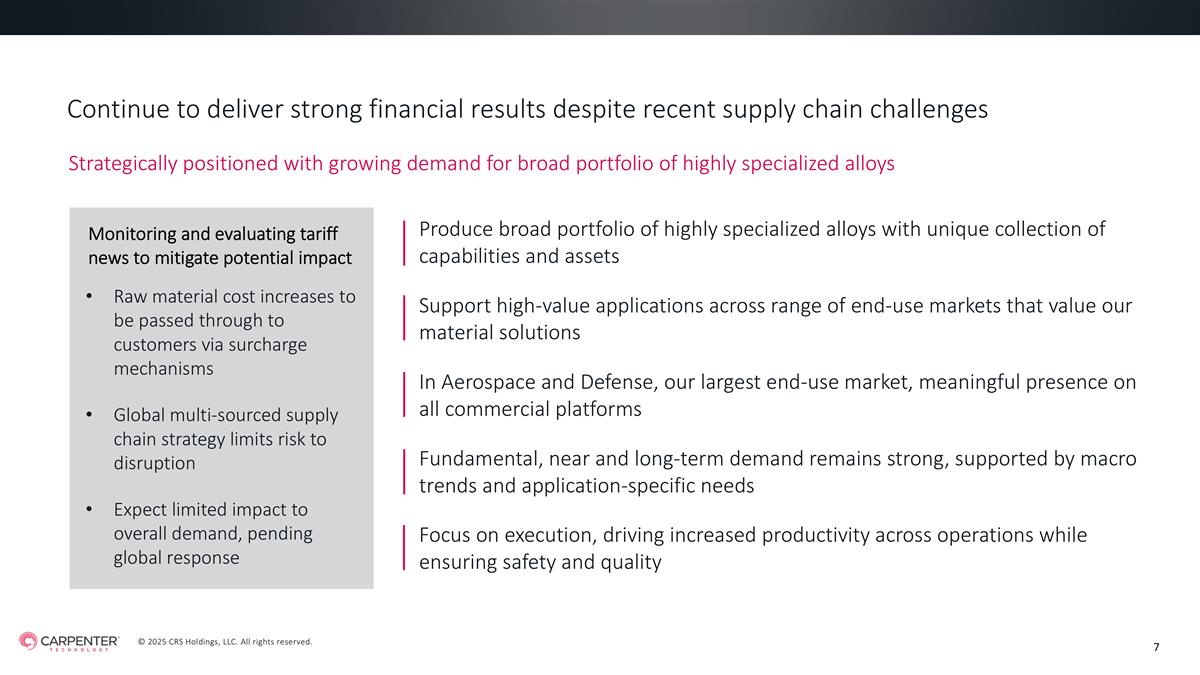 Continue to deliver strong financial results despite recent supply chain challenges

Strategically positioned with growing demand for broad portfolio of highly specialized alloys

Monitoring and evaluating tariff news to mitigate potential impact

• Raw material cost increases to be passed through to customers via surcharge mechanisms

• Global multi-sourced supply chain strategy limits risk to disruption

• Expect limited impact to overall demand, pending global response

Produce broad portfolio of highly specialized alloys with unique collection of capabilities and assets

Support high-value applications across range of end-use markets that value our material solutions

In Aerospace and Defense, our largest end-use market, meaningful presence on all commercial platforms

Fundamental, near and long-term demand remains strong, supported by macro trends and application-specific needs

Focus on execution, driving increased productivity across operations while ensuring safety and quality

CARPENTER TECHNOLOGY

© 2025 CRS Holdings, LLC. All rights reserved.

7